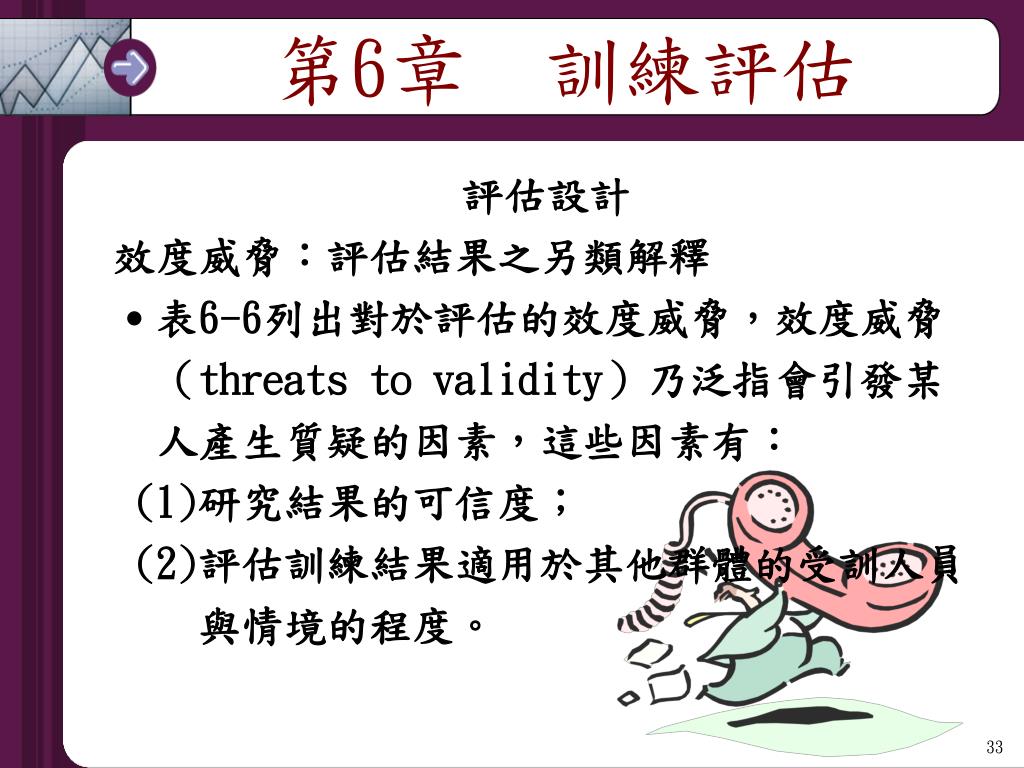 第6章　訓練評估

評估設計

效度威脅：評估結果之另類解釋

• 表6-6列出對於評估的效度威脅，效度威脅（threats to validity）乃泛指會引發某人產生質疑的因素，這些因素有：

(1)研究結果的可信度；

(2)評估訓練結果適用於其他群體的受訓人員與情境的程度。

33